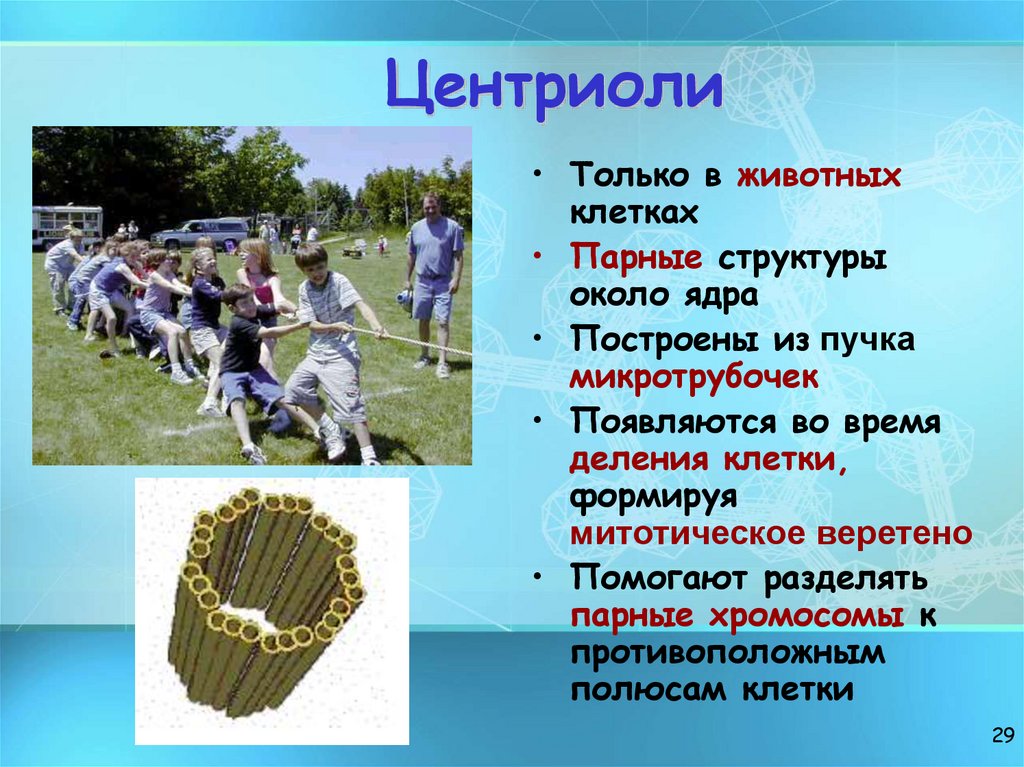 Центриоли

• Только в животных клетках
• Парные структуры около ядра
• Построены из пучка микротрубочек
• Появляются во время деления клетки, формируя митотическое веретено
• Помогают разделять парные хромосомы к противоположным полюсам клетки

29